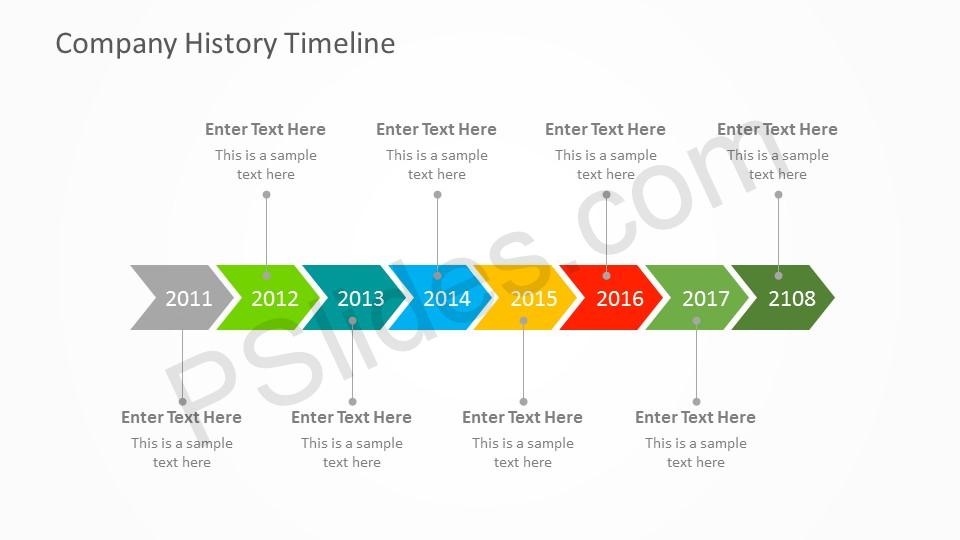 Company History Timeline

Enter Text Here
This is a sample text here

Enter Text Here
This is a sample text here

Enter Text Here
This is a sample text here

Enter Text Here
This is a sample text here

2011 2012 2013 2014 2015 2016 2017 2108

Enter Text Here
This is a sample text here

Enter Text Here
This is a sample text here

Enter Text Here
This is a sample text here

Enter Text Here
This is a sample text here

PSlides.com